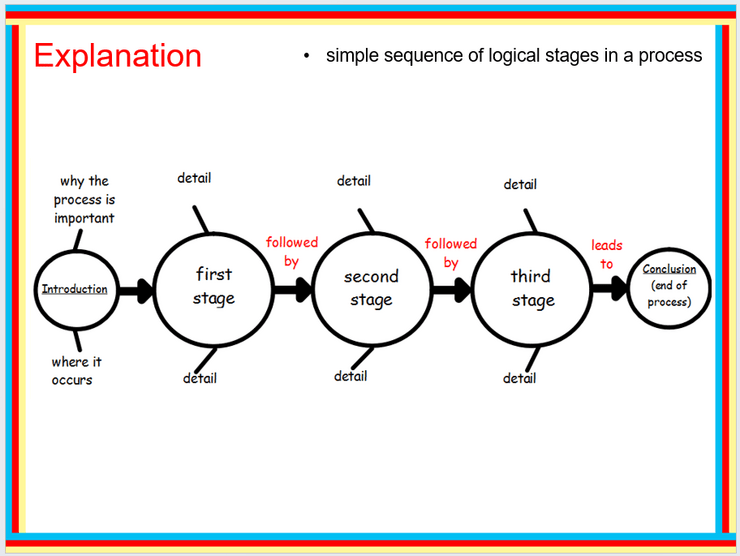 Explanation

• simple sequence of logical stages in a process

why the process is important

Introduction

where it occurs

detail

first stage

detail

followed by

detail

second stage

detail

followed by

detail

third stage

detail

leads to

Conclusion (end of process)